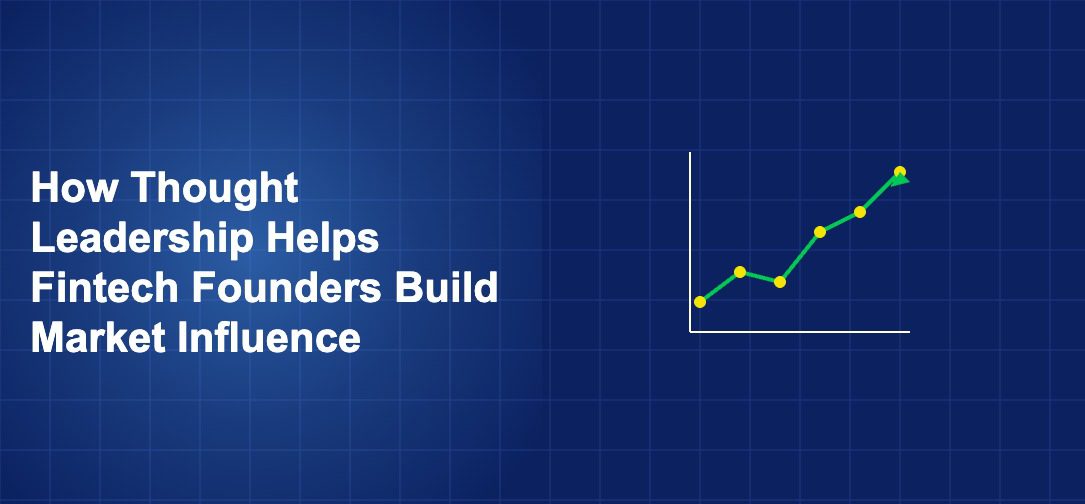 How Thought Leadership Helps Fintech Founders Build Market Influence